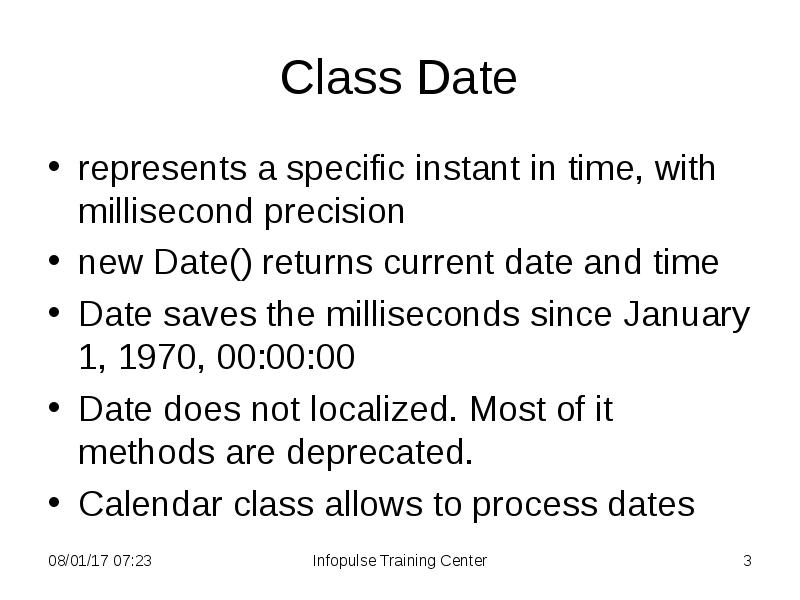 Class Date

• represents a specific instant in time, with millisecond precision
• new Date() returns current date and time
• Date saves the milliseconds since January 1, 1970, 00:00:00
• Date does not localized. Most of it methods are deprecated.
• Calendar class allows to process dates

08/01/17 07:23 Infopulse Training Center 3